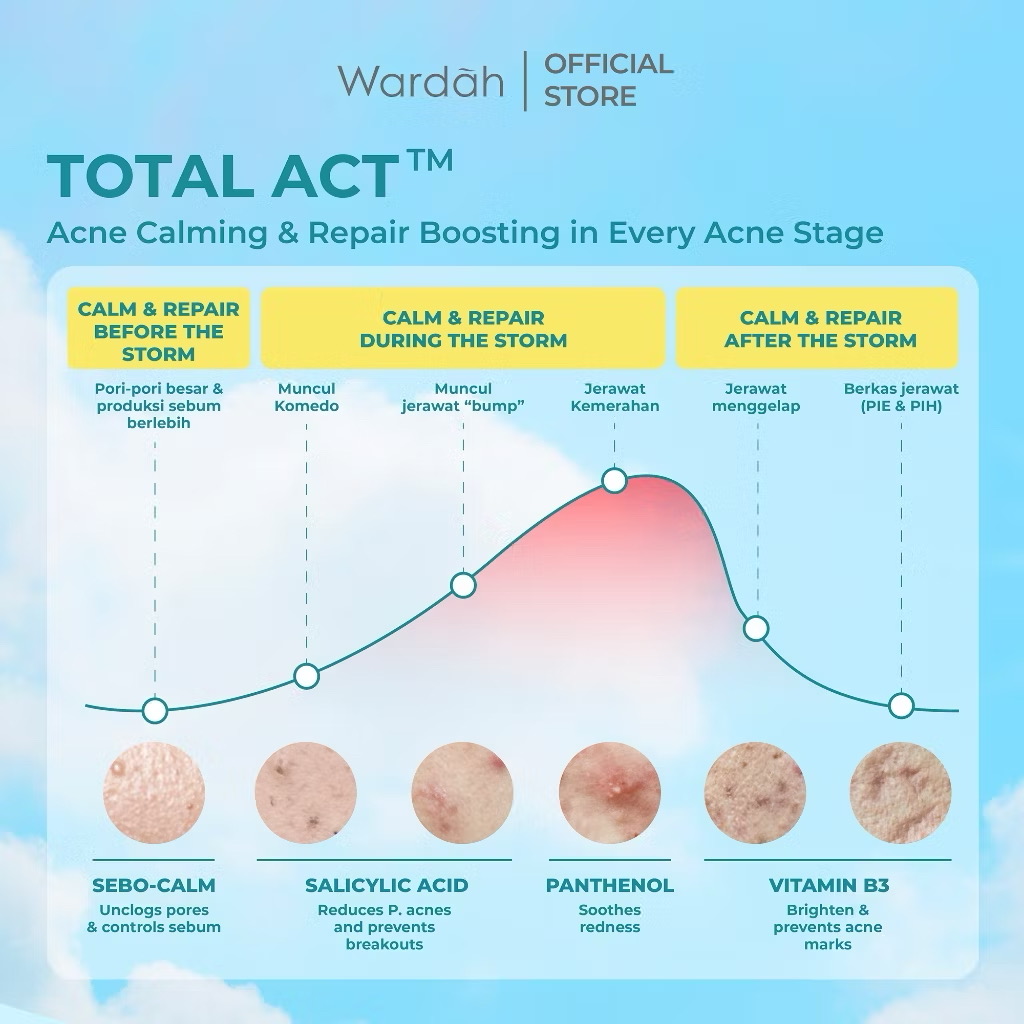 Wardah | OFFICIAL STORE

TOTAL ACT™

Acne Calming & Repair Boosting in Every Acne Stage

CALM & REPAIR BEFORE THE STORM

CALM & REPAIR DURING THE STORM

CALM & REPAIR AFTER THE STORM

Pori-pori besar & produksi sebum berlebih

Muncul Komedo

Muncul jerawat "bump"

Jerawat Kemerahan

Jerawat menggelap

Berkas jerawat (PIE & PIH)

SEBO-CALM
Unclogs pores & controls sebum

SALICYLIC ACID
Reduces P. acnes and prevents breakouts

PANTHENOL
Soothes redness

VITAMIN B3
Brighten & prevents acne marks